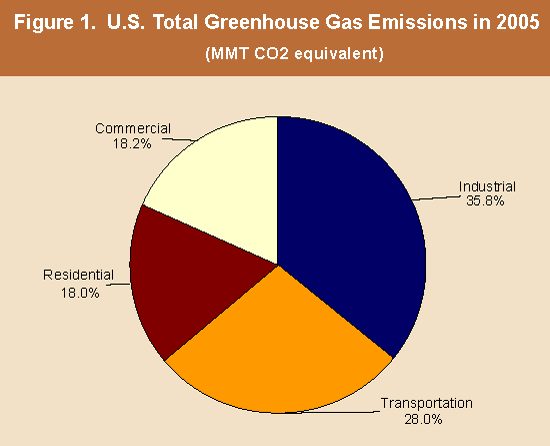 Figure 1. U.S. Total Greenhouse Gas Emissions in 2005

(MMT CO2 equivalent)

Commercial
18.2%

Industrial
35.8%

Residential
18.0%

Transportation
28.0%